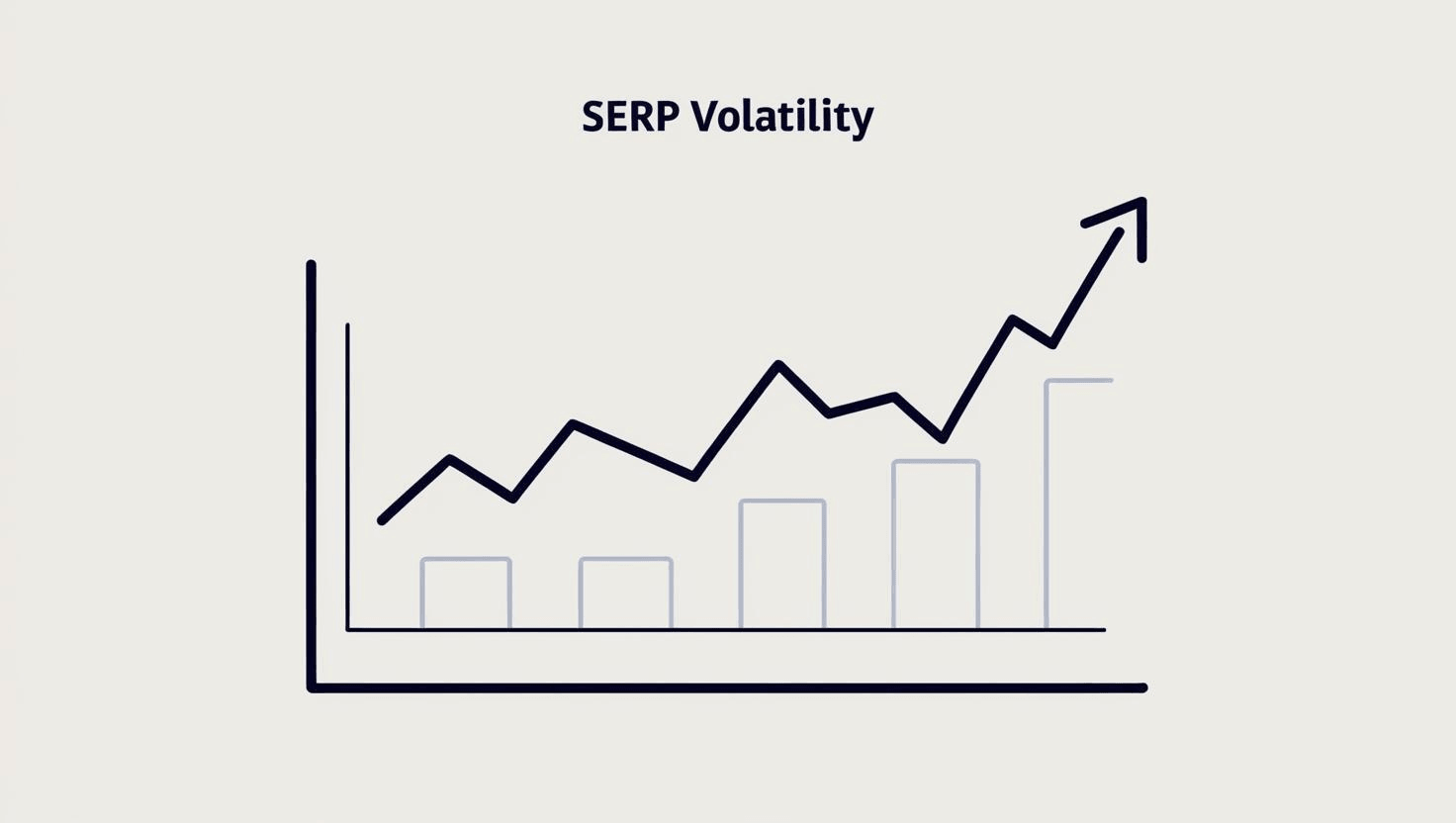 SERP Volatility